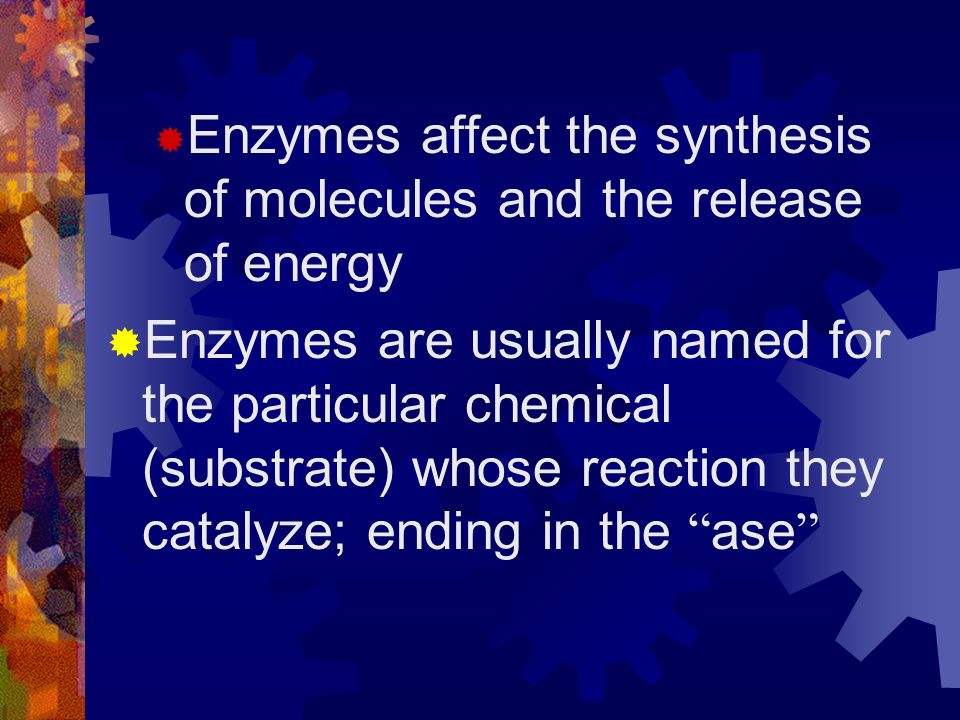 Enzymes affect the synthesis of molecules and the release of energy

Enzymes are usually named for the particular chemical (substrate) whose reaction they catalyze; ending in the “ase”